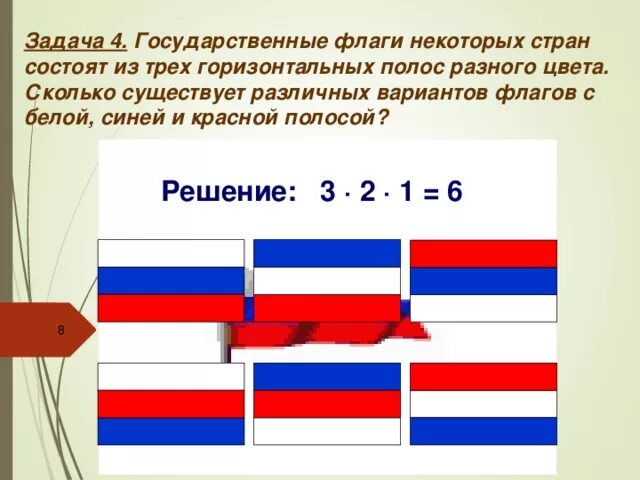 Задача 4. Государственные флаги некоторых стран состоят из трех горизонтальных полос разного цвета. Сколько существует различных вариантов флагов с белой, синей и красной полосой?

Решение: $3 \cdot 2 \cdot 1 = 6$

8